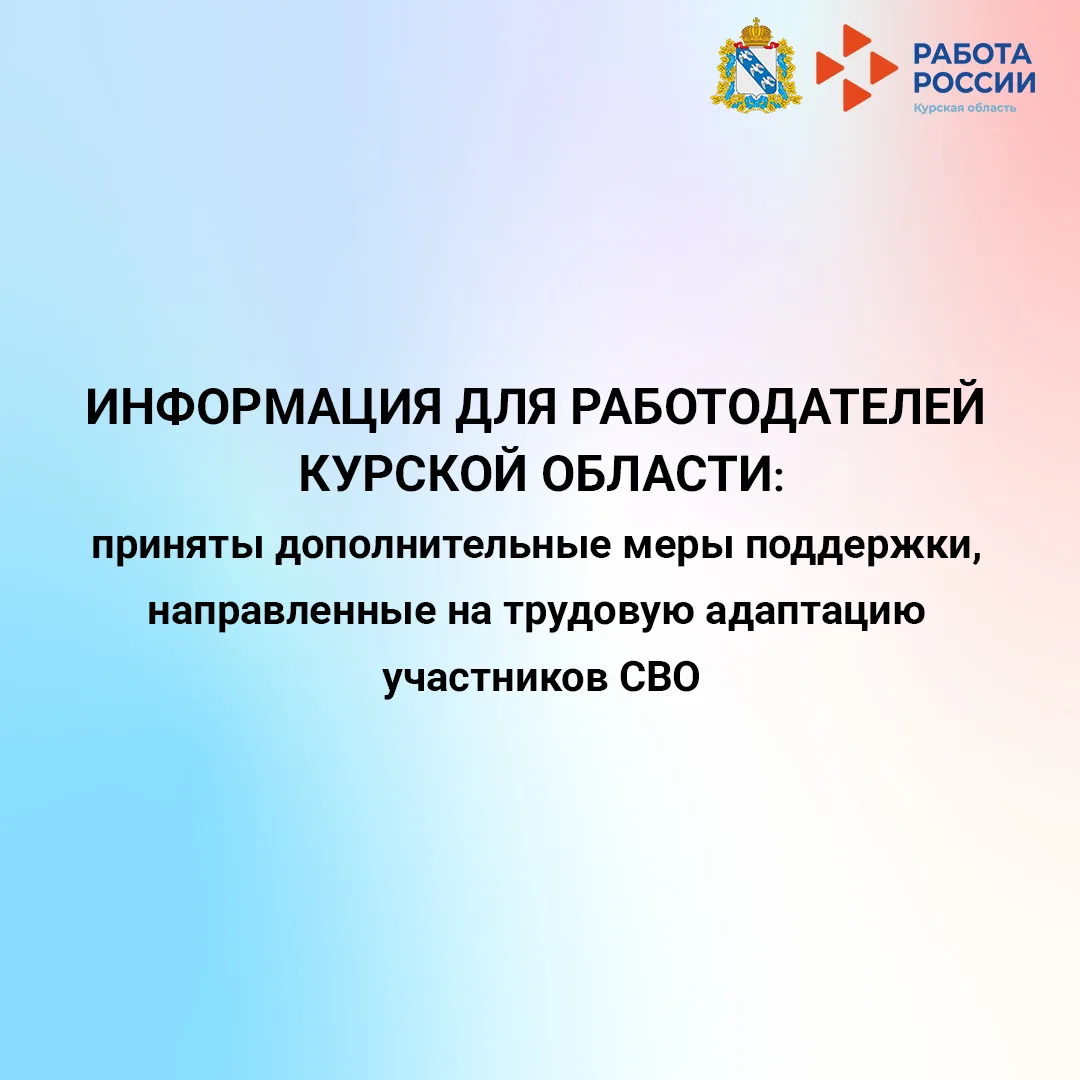 РАБОТА РОССИИ
Курская область

ИНФОРМАЦИЯ ДЛЯ РАБОТОДАТЕЛЕЙ КУРСКОЙ ОБЛАСТИ:
приняты дополнительные меры поддержки, направленные на трудовую адаптацию участников СВО